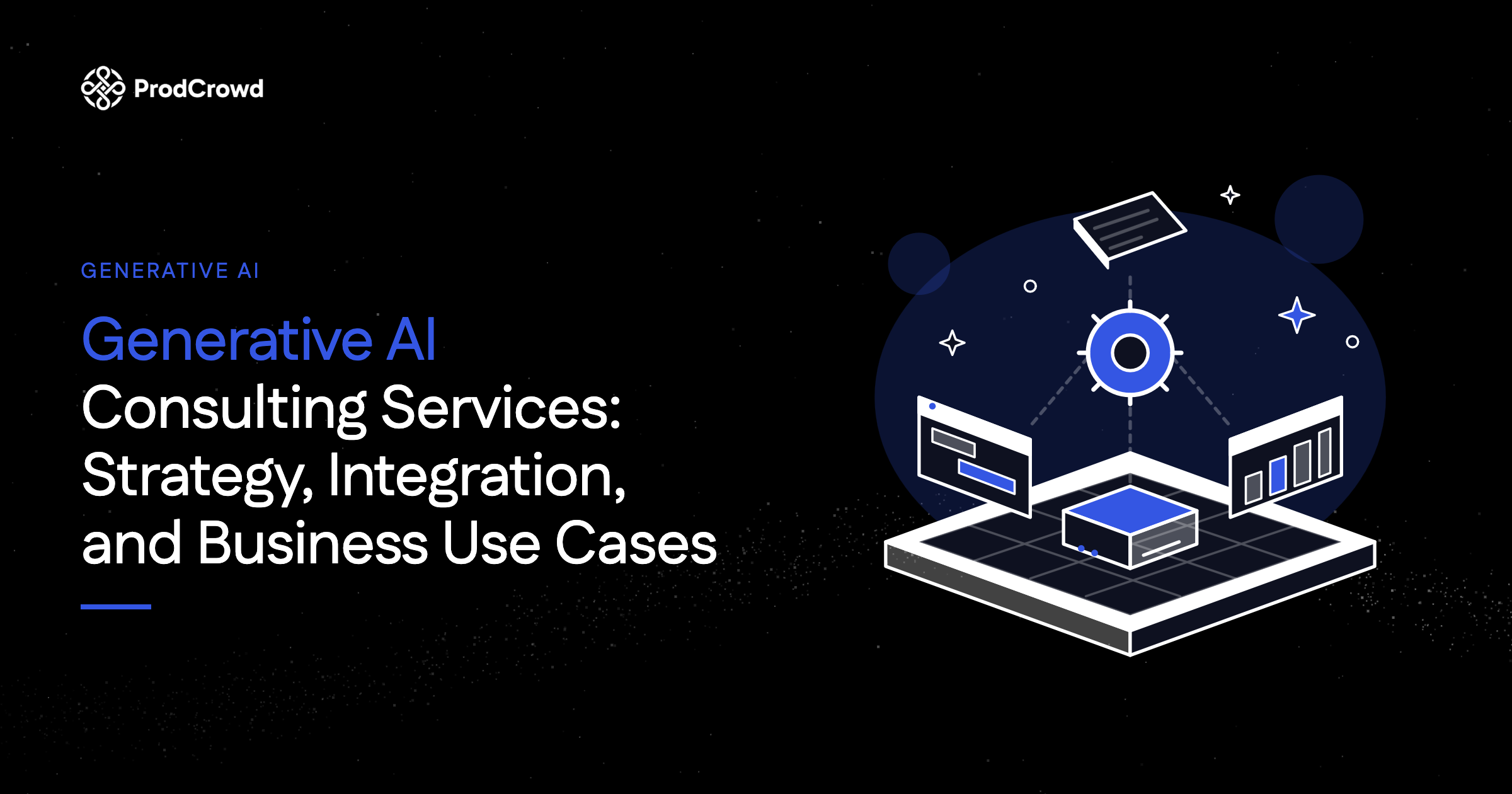 ProdCrowd

GENERATIVE AI

Generative AI Consulting Services: Strategy, Integration, and Business Use Cases